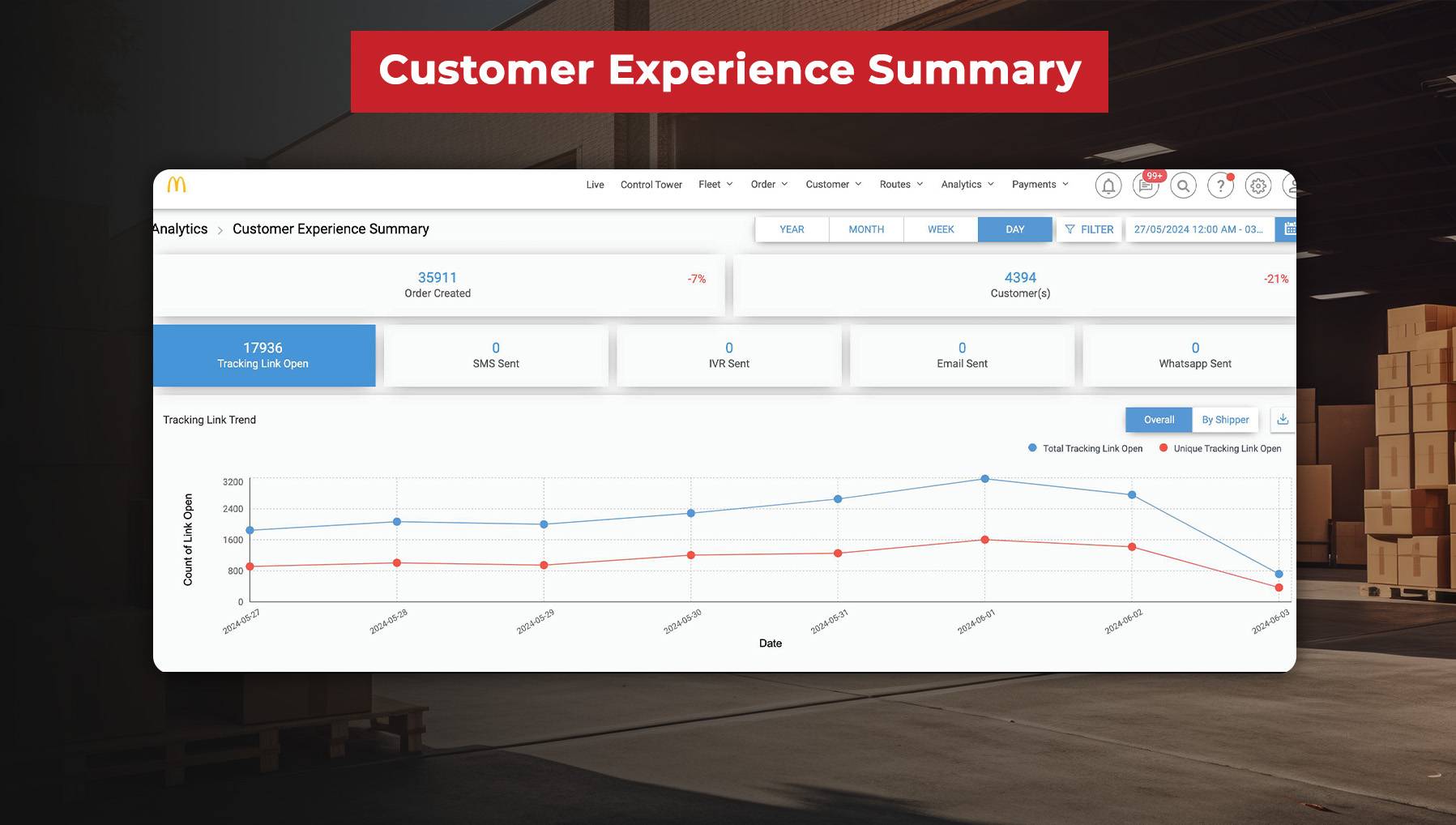 Customer Experience Summary

Live Control Tower Fleet Order Customer Routes Analytics Payments

99+

Analytics > Customer Experience Summary

YEAR MONTH WEEK DAY FILTER 27/05/2024 12:00 AM - 03...

35911
Order Created
-7%

4394
Customer(s)
-21%

17936
Tracking Link Open

0
SMS Sent

0
IVR Sent

0
Email Sent

0
Whatsapp Sent

Tracking Link Trend

Overall By Shipper

Total Tracking Link Open Unique Tracking Link Open

Count of Link Open

3200
2400
1600
800
0

2024-05-27 2024-05-28 2024-05-29 2024-05-30 2024-05-31 2024-06-01 2024-06-02 2024-06-03

Date